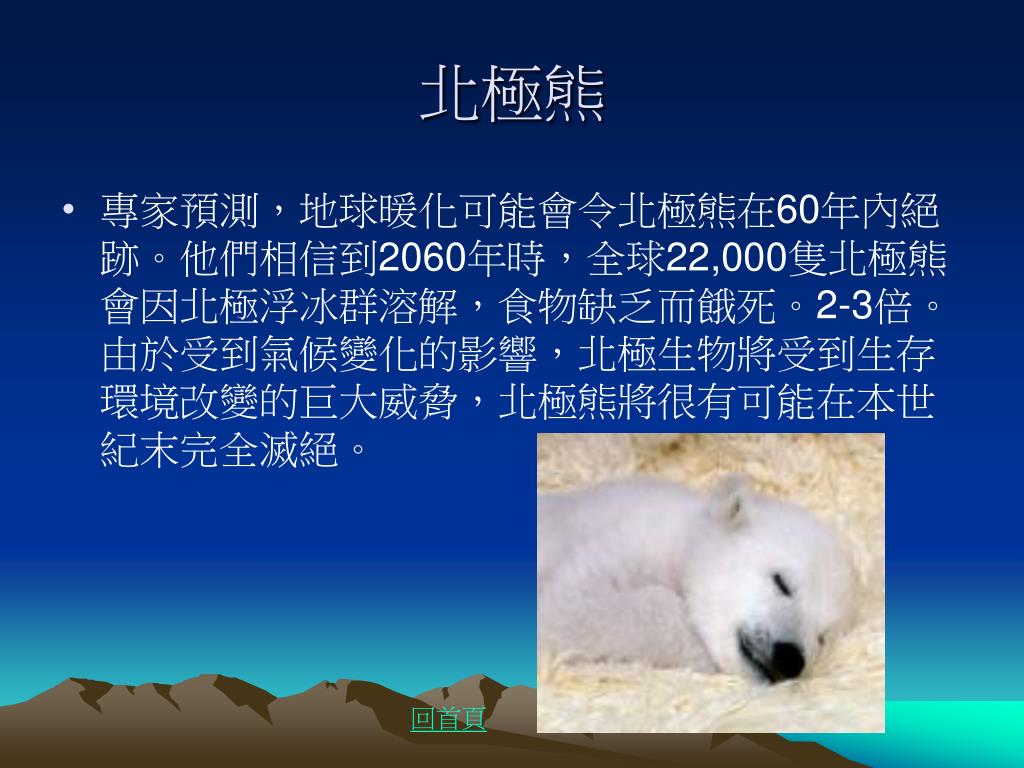 北極熊

• 專家預測，地球暖化可能會令北極熊在60年內絕跡。他們相信到2060年時，全球22,000隻北極熊會因北極浮冰群溶解，食物缺乏而餓死。2-3倍。由於受到氣候變化的影響，北極生物將受到生存環境改變的巨大威脅，北極熊將很有可能在本世紀末完全滅絕。

回首頁